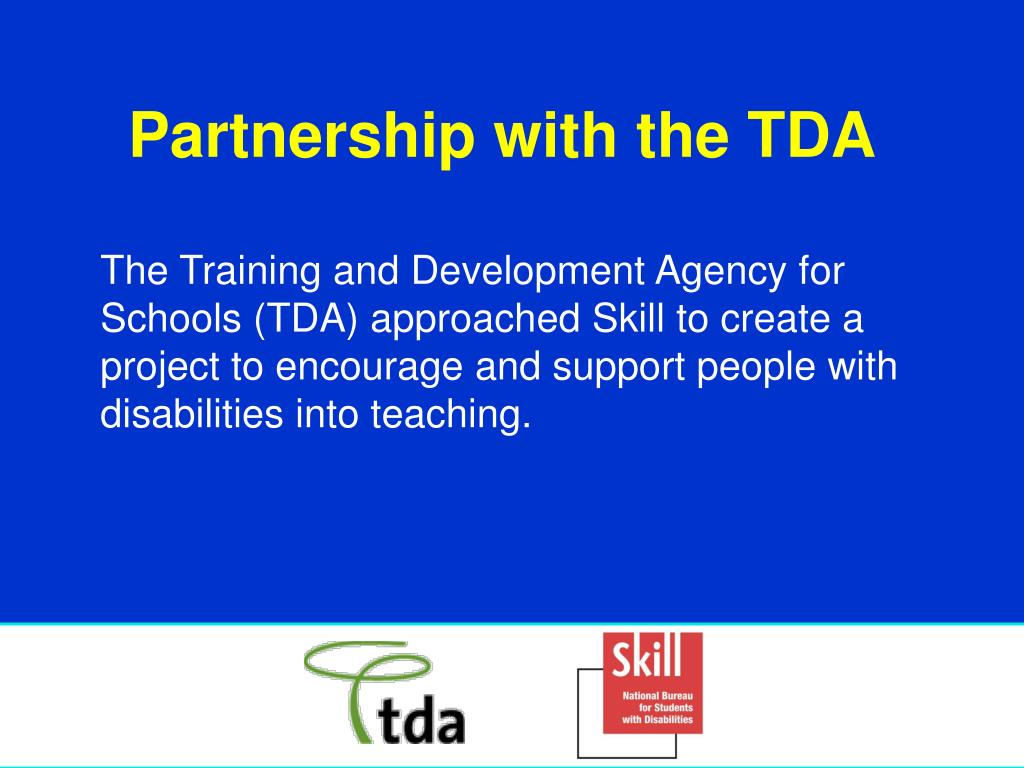 Partnership with the TDA

The Training and Development Agency for Schools (TDA) approached Skill to create a project to encourage and support people with disabilities into teaching.

tda

Skill
National Bureau for Students with Disabilities